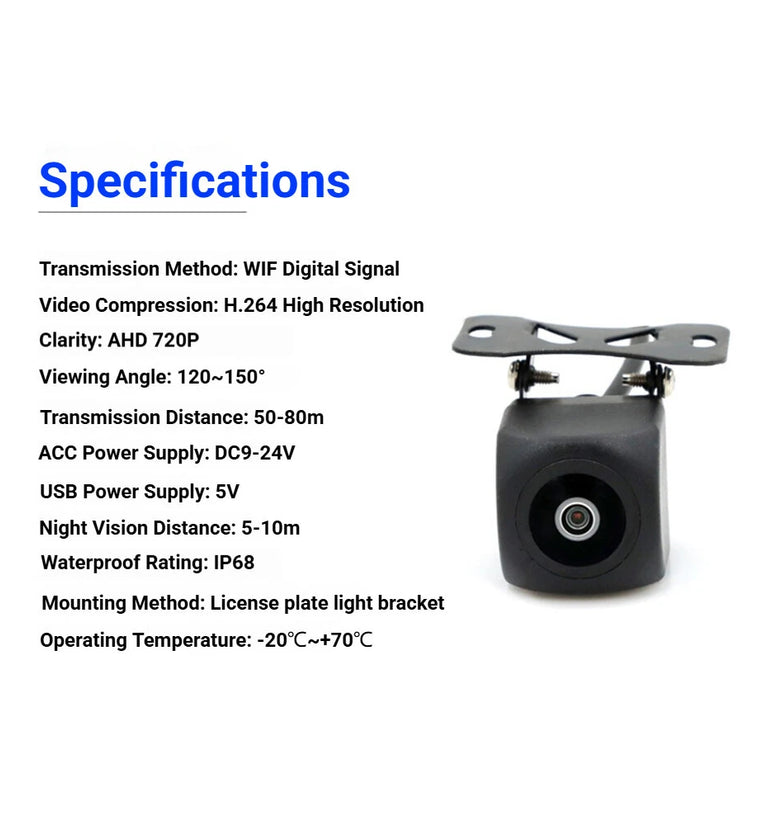 Specifications

Transmission Method: WIF Digital Signal

Video Compression: H.264 High Resolution

Clarity: AHD 720P

Viewing Angle: 120~150°

Transmission Distance: 50-80m

ACC Power Supply: DC9-24V

USB Power Supply: 5V

Night Vision Distance: 5-10m

Waterproof Rating: IP68

Mounting Method: License plate light bracket

Operating Temperature: -20℃~+70℃